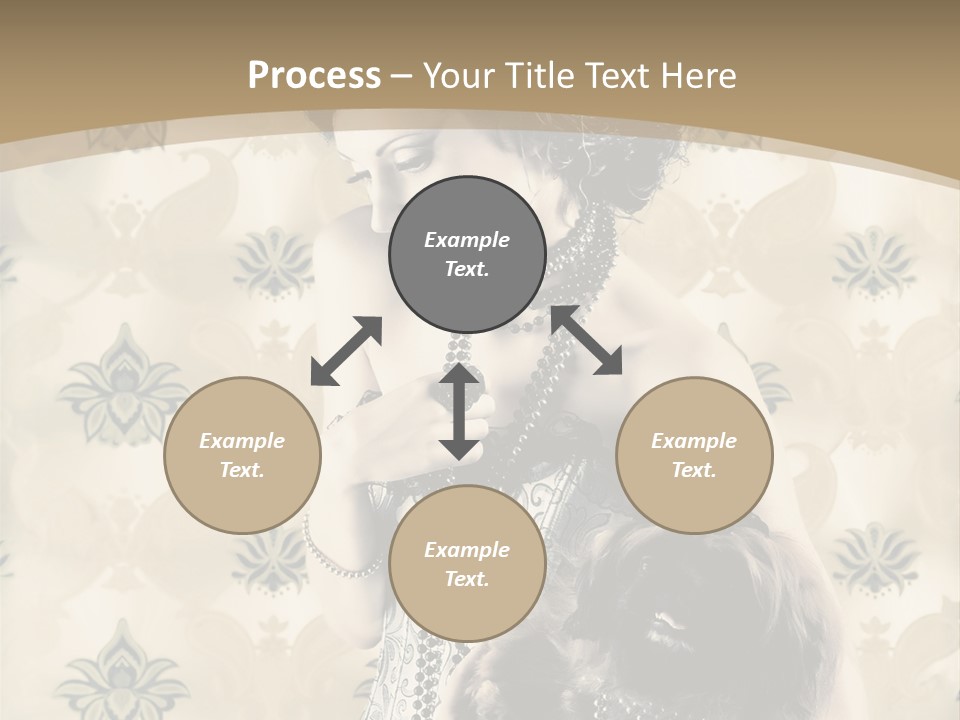 Process – Your Title Text Here

Example Text.

Example Text.

Example Text.

Example Text.